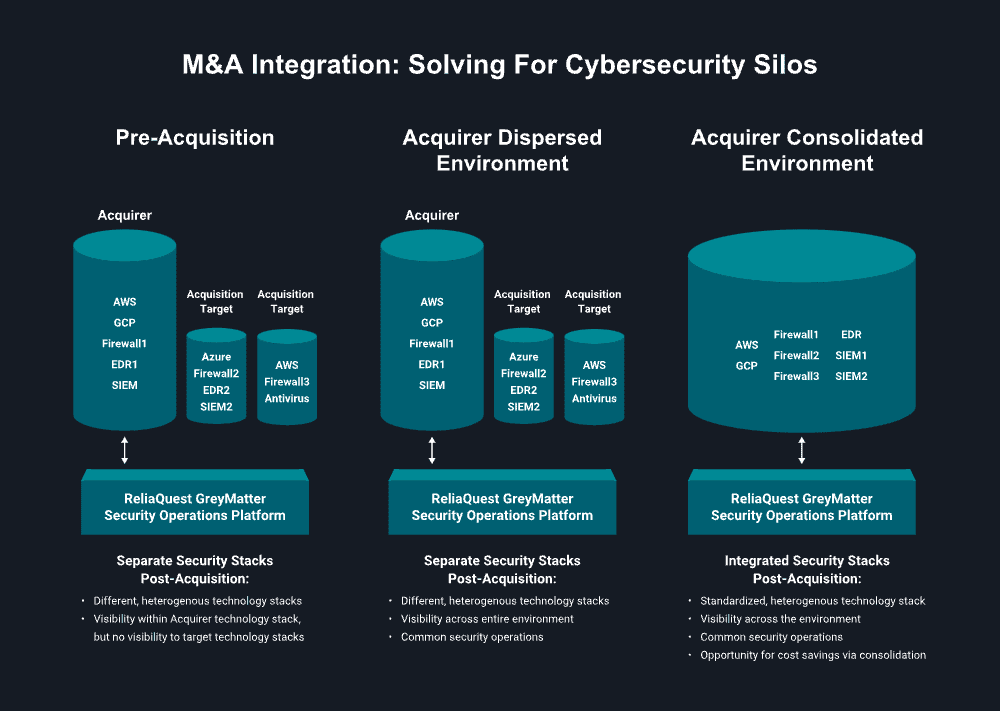 M&A Integration: Solving For Cybersecurity Silos

Pre-Acquisition

Acquirer

AWS
GCP
Firewall1
EDR1
SIEM

Acquisition Target

Azure
Firewall2
EDR2
SIEM2

Acquisition Target

AWS
Firewall3
Antivirus

ReliaQuest GreyMatter Security Operations Platform

Separate Security Stacks Post-Acquisition:

• Different, heterogenous technology stacks
• Visibility within Acquirer technology stack, but no visibility to target technology stacks

Acquirer Dispersed Environment

Acquirer

AWS
GCP
Firewall1
EDR1
SIEM

Acquisition Target

Azure
Firewall2
EDR2
SIEM2

Acquisition Target

AWS
Firewall3
Antivirus

ReliaQuest GreyMatter Security Operations Platform

Separate Security Stacks Post-Acquisition:

• Different, heterogenous technology stacks
• Visibility across entire environment
• Common security operations

Acquirer Consolidated Environment

AWS
GCP
Firewall1
Firewall2
Firewall3
EDR
SIEM1
SIEM2

ReliaQuest GreyMatter Security Operations Platform

Integrated Security Stacks Post-Acquisition:

• Standardized, heterogenous technology stack
• Visibility across the environment
• Common security operations
• Opportunity for cost savings via consolidation